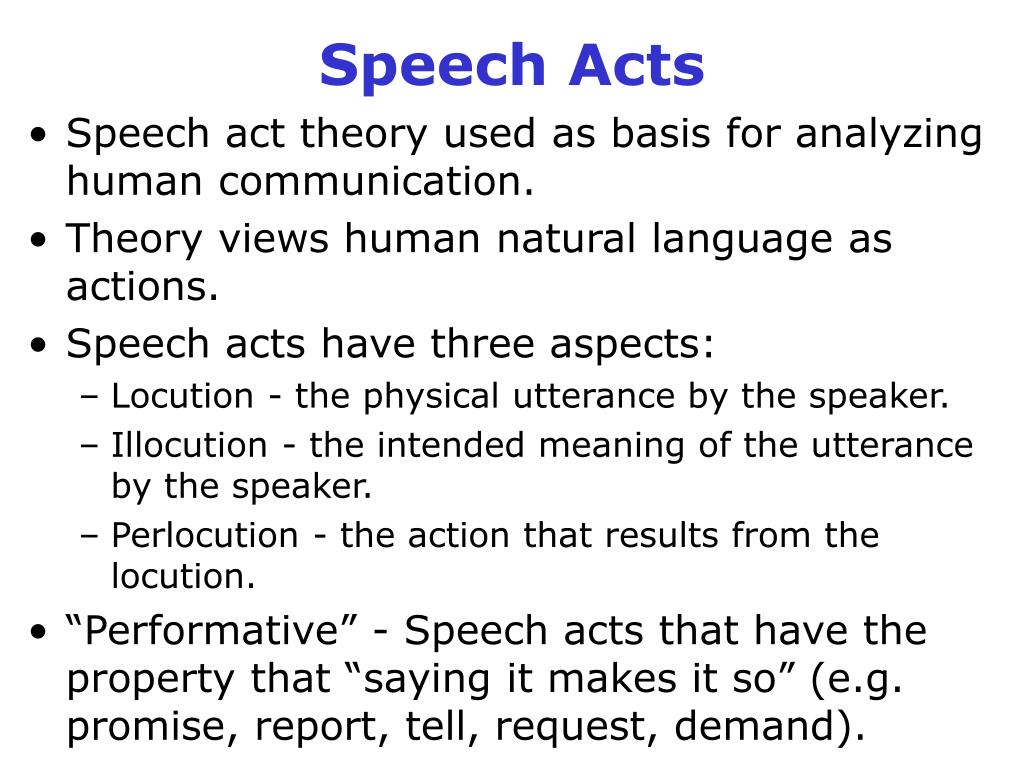 Speech Acts

• Speech act theory used as basis for analyzing human communication.
• Theory views human natural language as actions.
• Speech acts have three aspects:
– Locution - the physical utterance by the speaker.
– Illocution - the intended meaning of the utterance by the speaker.
– Perlocution - the action that results from the locution.
• “Performative” - Speech acts that have the property that “saying it makes it so” (e.g. promise, report, tell, request, demand).